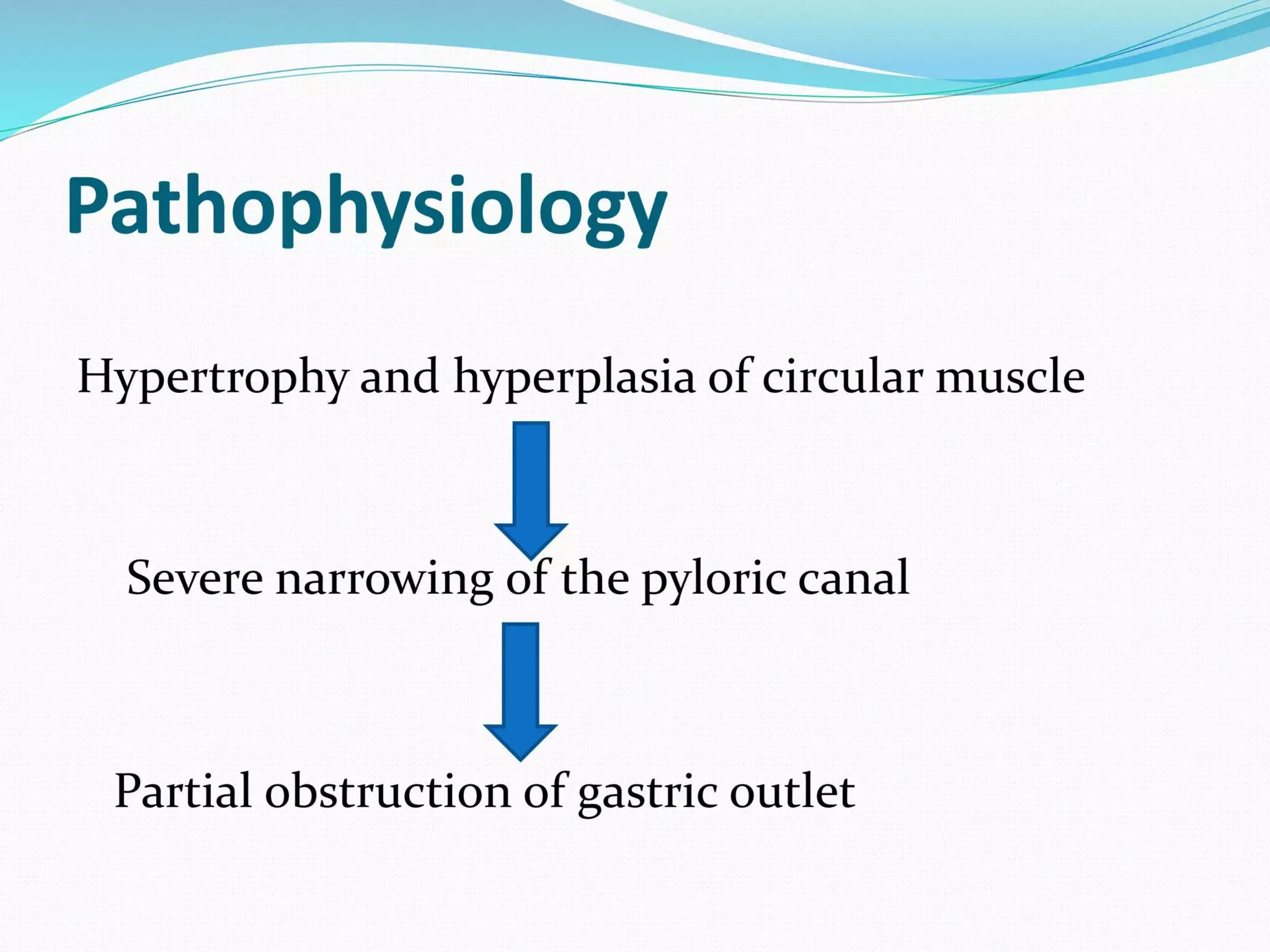 Pathophysiology

Hypertrophy and hyperplasia of circular muscle

Severe narrowing of the pyloric canal

Partial obstruction of gastric outlet